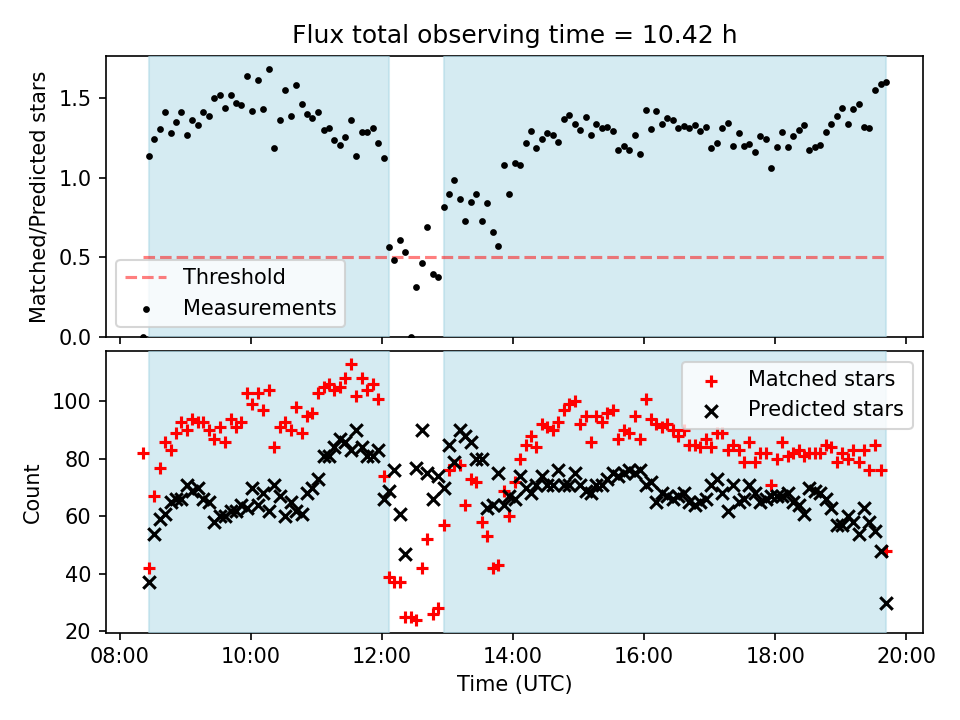 Flux total observing time = 10.42 h

Matched/Predicted stars

1.5
1.0
0.5
0.0

Threshold
Measurements

Count

100
80
60
40
20

Matched stars
Predicted stars

08:00
10:00
12:00
14:00
16:00
18:00
20:00

Time (UTC)